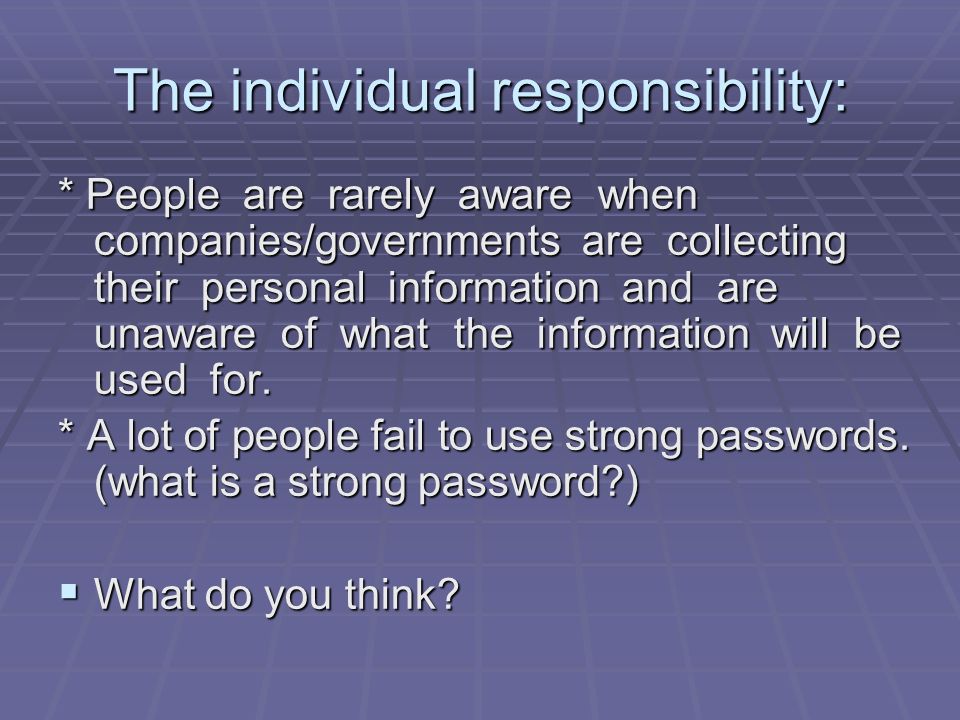 The individual responsibility:

* People are rarely aware when companies/governments are collecting their personal information and are unaware of what the information will be used for.

* A lot of people fail to use strong passwords. (what is a strong password?)

▪ What do you think?